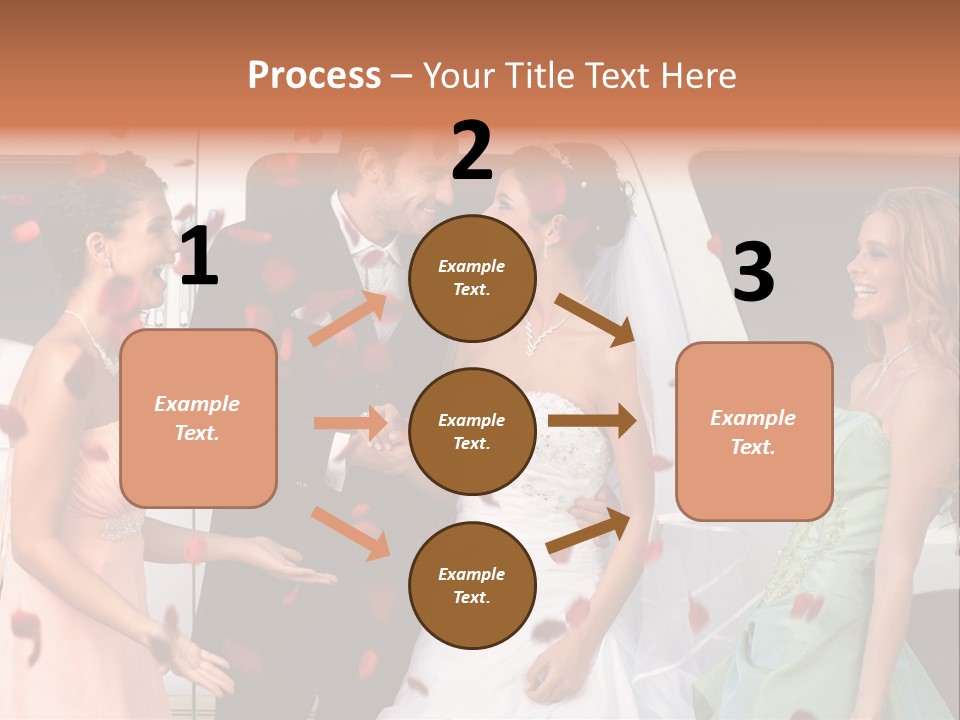 Process – Your Title Text Here

1

Example Text.

2

Example Text.

Example Text.

Example Text.

3

Example Text.